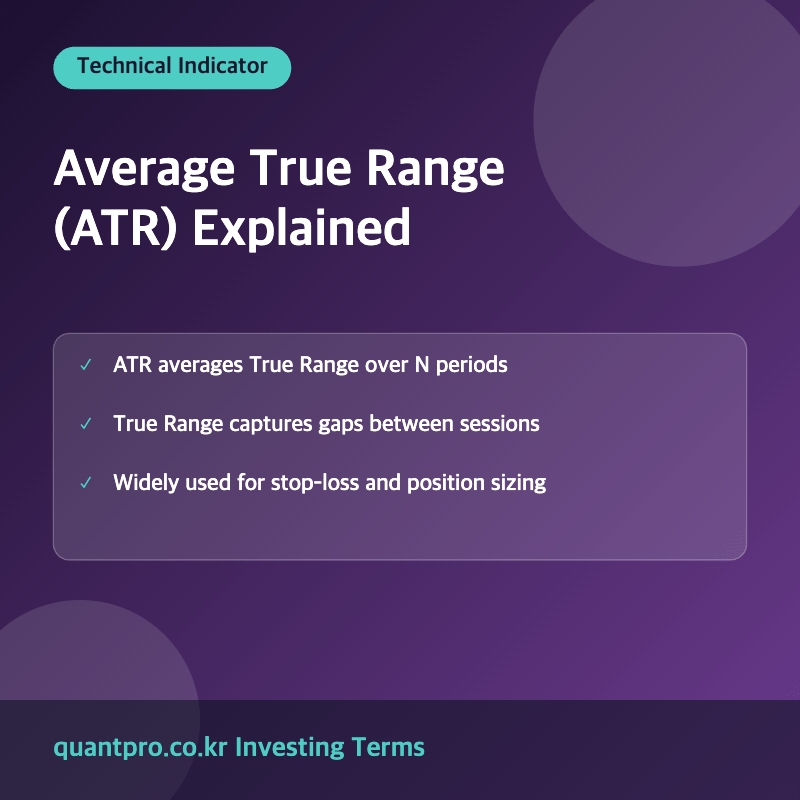 Technical Indicator

Average True Range (ATR) Explained

✓ ATR averages True Range over N periods

✓ True Range captures gaps between sessions

✓ Widely used for stop-loss and position sizing

quantpro.co.kr Investing Terms